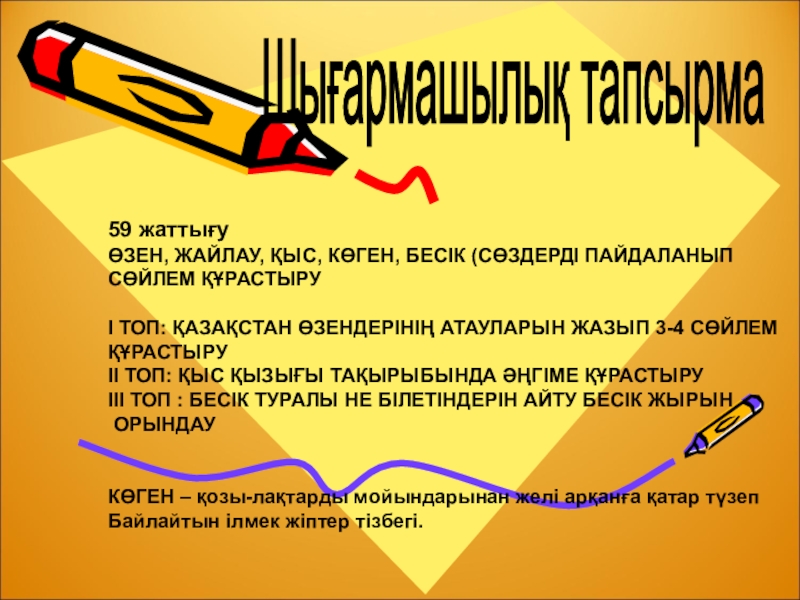 Шығармашылық тапсырма

59 жаттығу
ӨЗЕН, ЖАЙЛАУ, ҚЫС, КӨГЕН, БЕСІК (СӨЗДЕРДІ ПАЙДАЛАНЫП СӨЙЛЕМ ҚҰРАСТЫРУ

І ТОП: ҚАЗАҚСТАН ӨЗЕНДЕРІНІҢ АТАУЛАРЫН ЖАЗЫП 3-4 СӨЙЛЕМ ҚҰРАСТЫРУ
ІІ ТОП: ҚЫС ҚЫЗЫҒЫ ТАҚЫРЫБЫНДА ӘҢГІМЕ ҚҰРАСТЫРУ
ІІІ ТОП : БЕСІК ТУРАЛЫ НЕ БІЛЕТІНДЕРІН АЙТУ БЕСІК ЖЫРЫН ОРЫНДАУ

КӨГЕН – қозы-лақтарды мойындарынан желі арқанға қатар түзеп Байлайтын ілмек жіптер тізбегі.